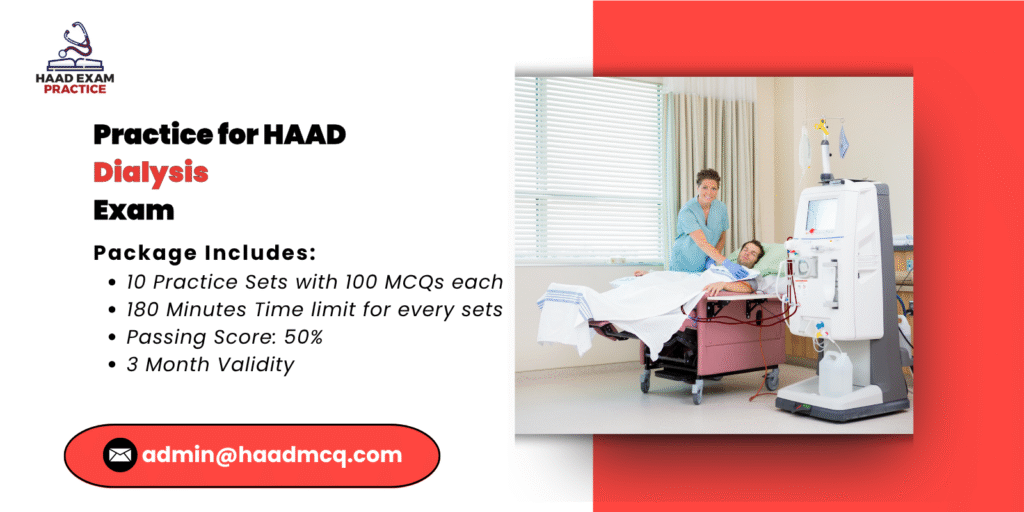 HAAD EXAM PRACTICE

Practice for HAAD Dialysis Exam

Package Includes:
- 10 Practice Sets with 100 MCQs each
- 180 Minutes Time limit for every sets
- Passing Score: 50%
- 3 Month Validity

admin@haadmcq.com